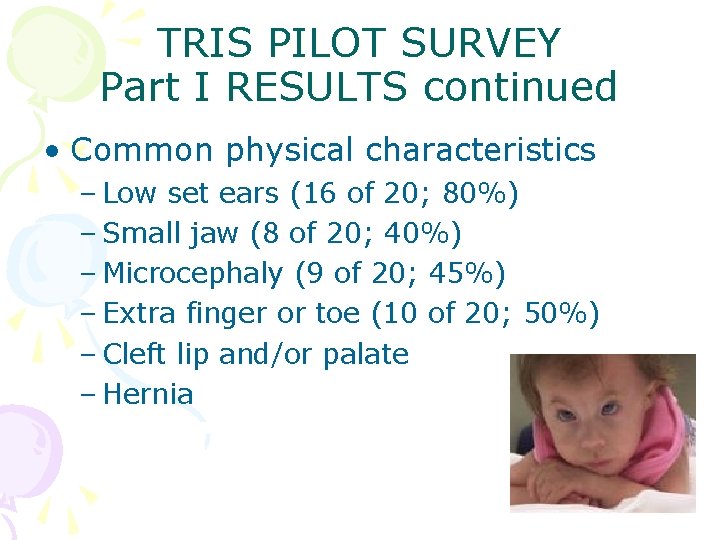 TRIS PILOT SURVEY
Part I RESULTS continued

• Common physical characteristics
– Low set ears (16 of 20; 80%)
– Small jaw (8 of 20; 40%)
– Microcephaly (9 of 20; 45%)
– Extra finger or toe (10 of 20; 50%)
– Cleft lip and/or palate
– Hernia